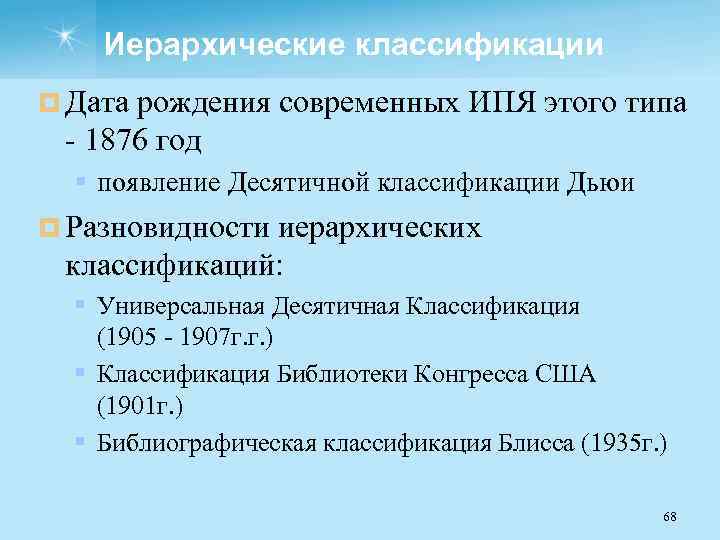 Иерархические классификации

Дата рождения современных ИПЯ этого типа - 1876 год

появление Десятичной классификации Дьюи

Разновидности иерархических классификаций:

Универсальная Десятичная Классификация (1905 - 1907г.г.)

Классификация Библиотеки Конгресса США (1901г.)

Библиографическая классификация Блисса (1935г.)

68